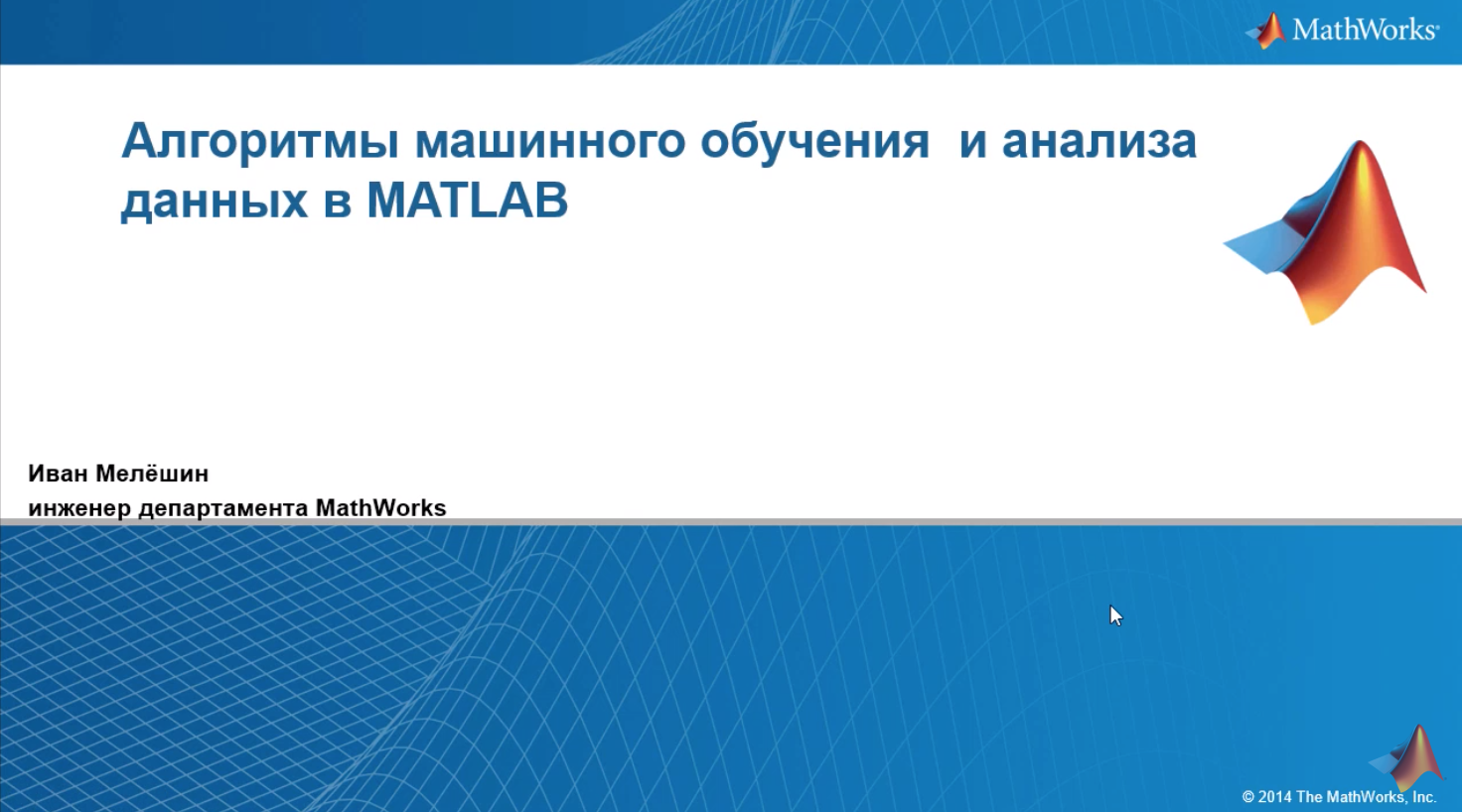 MathWorks®

Алгоритмы машинного обучения  и анализа данных в MATLAB

Иван Мелёшин
инженер департамента MathWorks

© 2014 The MathWorks, Inc.